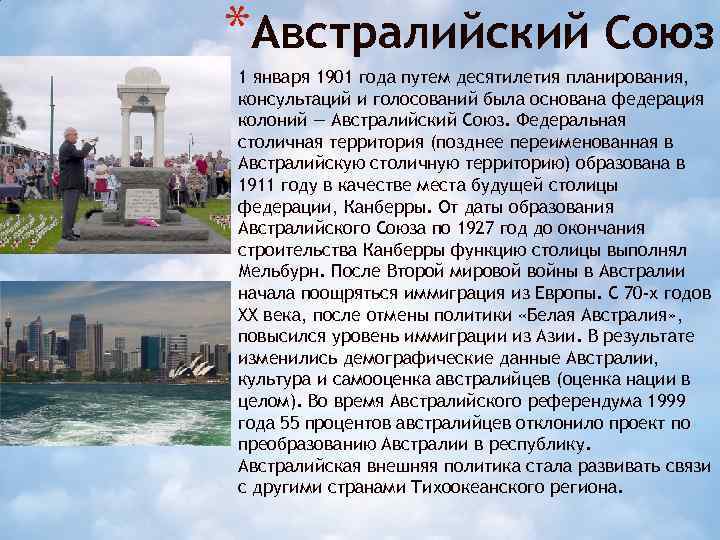 *Австралийский Союз

1 января 1901 года путем десятилетия планирования, консультаций и голосований была основана федерация колоний — Австралийский Союз. Федеральная столичная территория (позднее переименованная в Австралийскую столичную территорию) образована в 1911 году в качестве места будущей столицы федерации, Канберры. От даты образования Австралийского Союза по 1927 год до окончания строительства Канберры функцию столицы выполнял Мельбурн. После Второй мировой войны в Австралии начала поощряться иммиграция из Европы. С 70-х годов XX века, после отмены политики «Белая Австралия», повысился уровень иммиграции из Азии. В результате изменились демографические данные Австралии, культура и самооценка австралийцев (оценка нации в целом). Во время Австралийского референдума 1999 года 55 процентов австралийцев отклонило проект по преобразованию Австралии в республику. Австралийская внешняя политика стала развивать связи с другими странами Тихоокеанского региона.